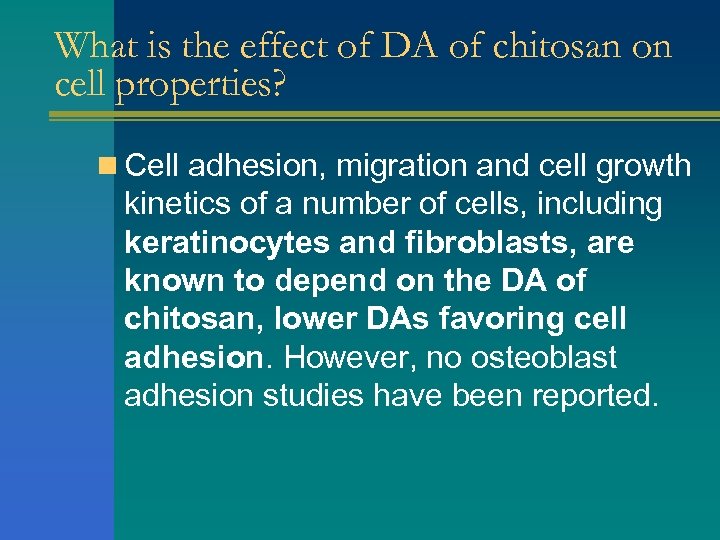 What is the effect of DA of chitosan on cell properties?

Cell adhesion, migration and cell growth kinetics of a number of cells, including keratinocytes and fibroblasts, are known to depend on the DA of chitosan, lower DAs favoring cell adhesion. However, no osteoblast adhesion studies have been reported.